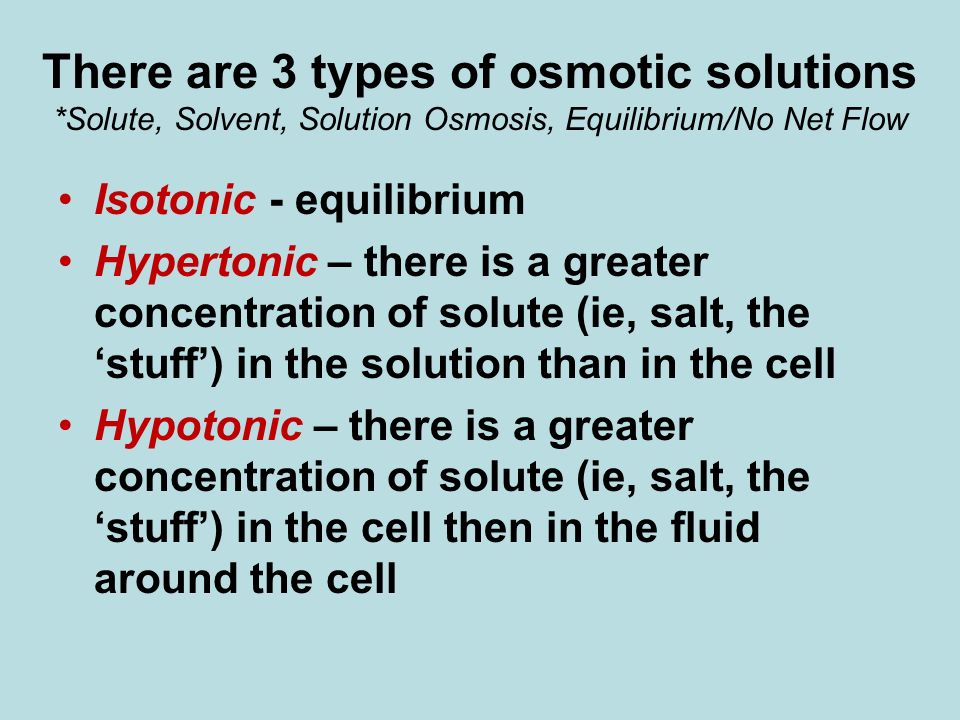 There are 3 types of osmotic solutions
*Solute, Solvent, Solution Osmosis, Equilibrium/No Net Flow

• Isotonic - equilibrium
• Hypertonic – there is a greater concentration of solute (ie, salt, the ‘stuff’) in the solution than in the cell
• Hypotonic – there is a greater concentration of solute (ie, salt, the ‘stuff’) in the cell then in the fluid around the cell